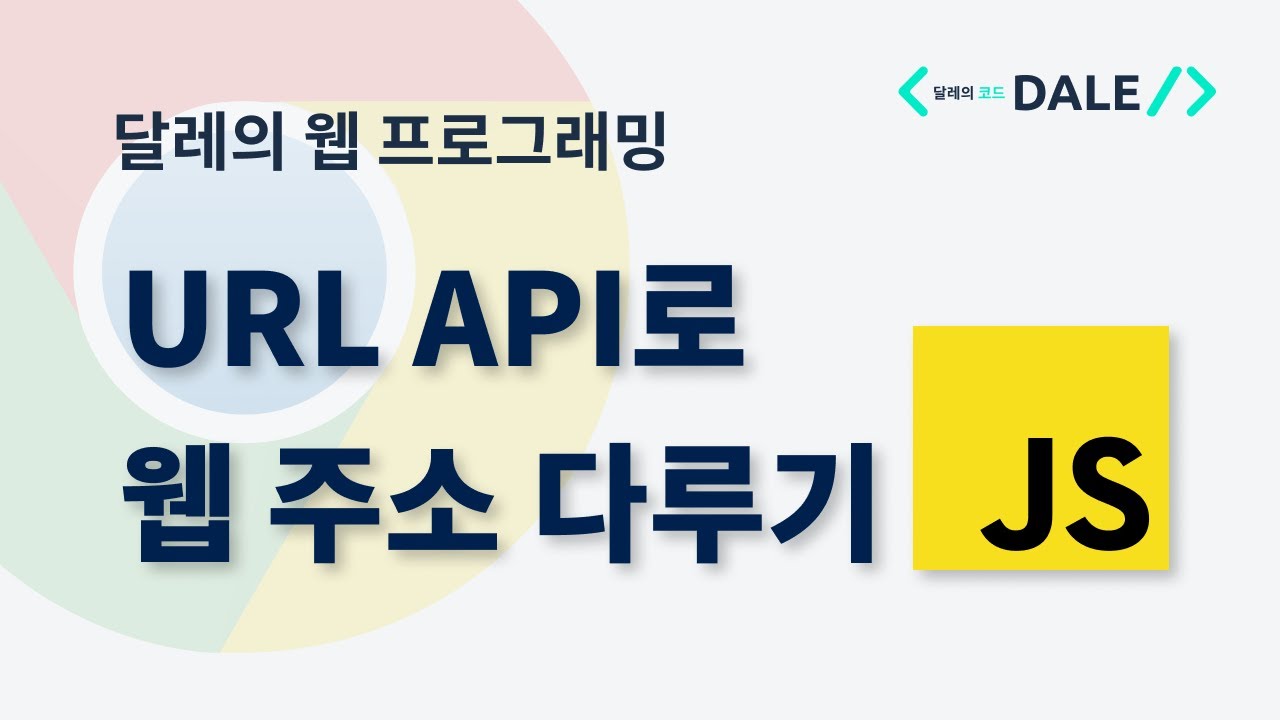 달레의 코드 DALE

달레의 웹 프로그래밍

URL API로
웹 주소 다루기

JS